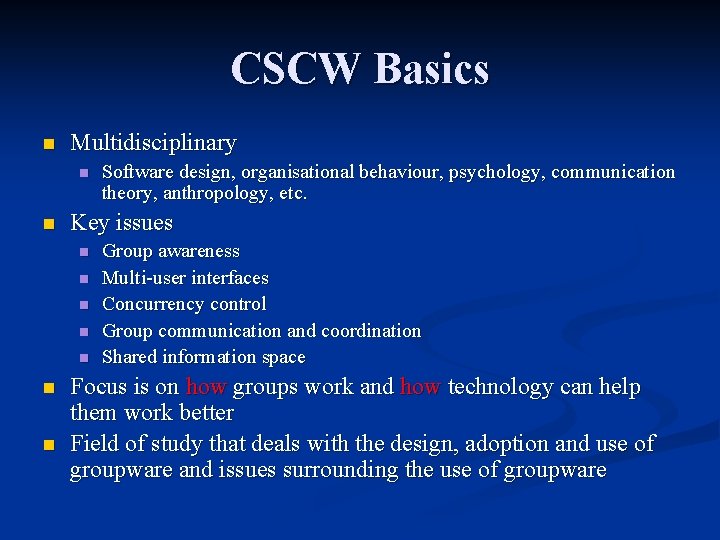 CSCW Basics

- Multidisciplinary
  - Software design, organisational behaviour, psychology, communication theory, anthropology, etc.
- Key issues
  - Group awareness
  - Multi-user interfaces
  - Concurrency control
  - Group communication and coordination
  - Shared information space
- Focus is on how groups work and how technology can help them work better
- Field of study that deals with the design, adoption and use of groupware and issues surrounding the use of groupware